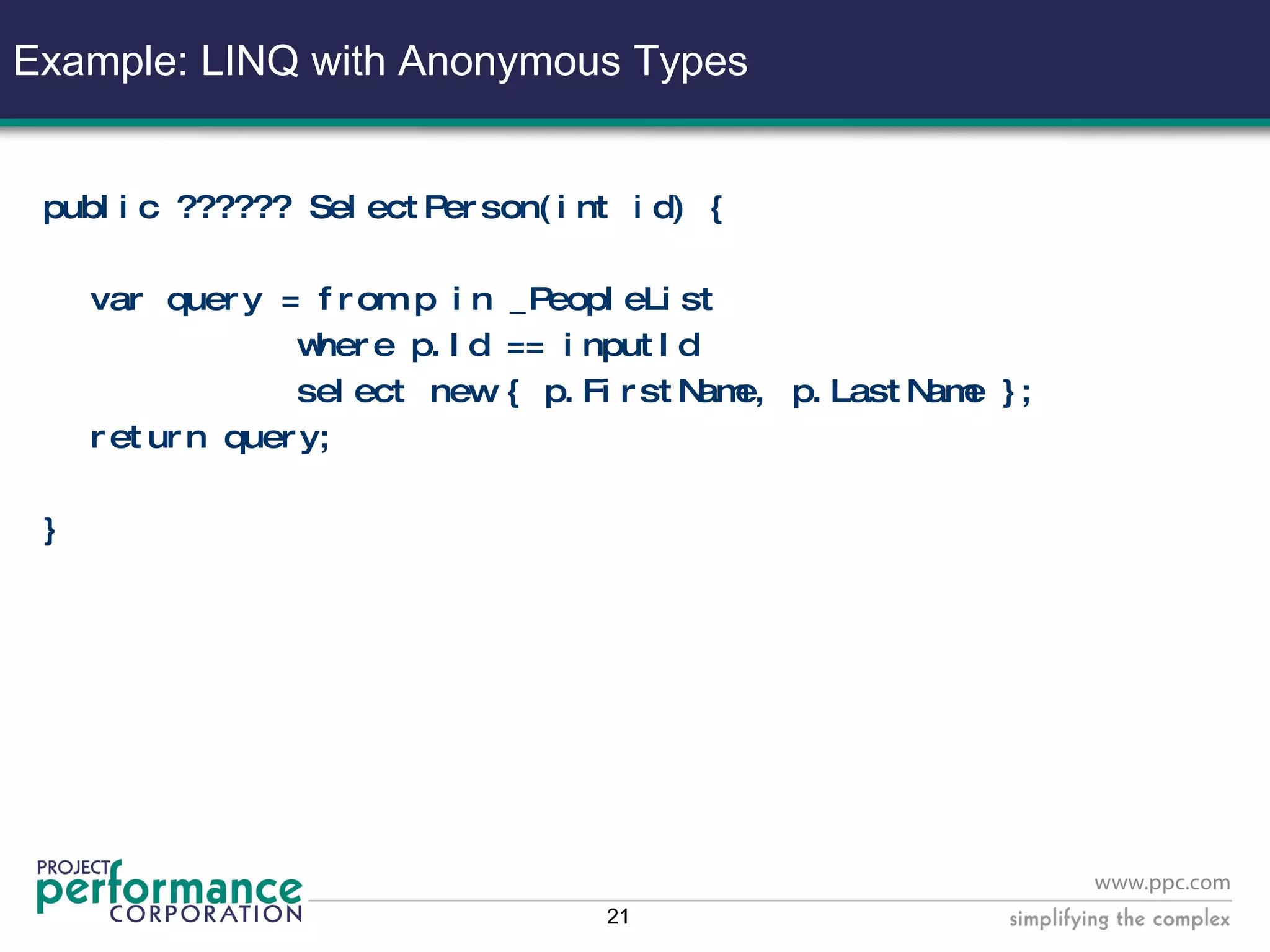 Example: LINQ with Anonymous Types

public ?????? SelectPerson(int id) {

var query = from p in _PeopleList
where p.Id == inputId
select new { p.FirstName, p.LastName };
return query;

}

PROJECT performance CORPORATION

21

www.ppc.com
simplifying the complex